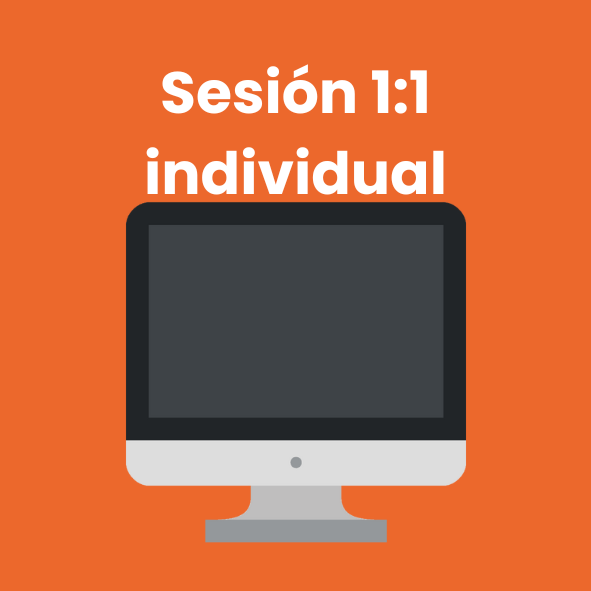 Sesión 1:1
individual